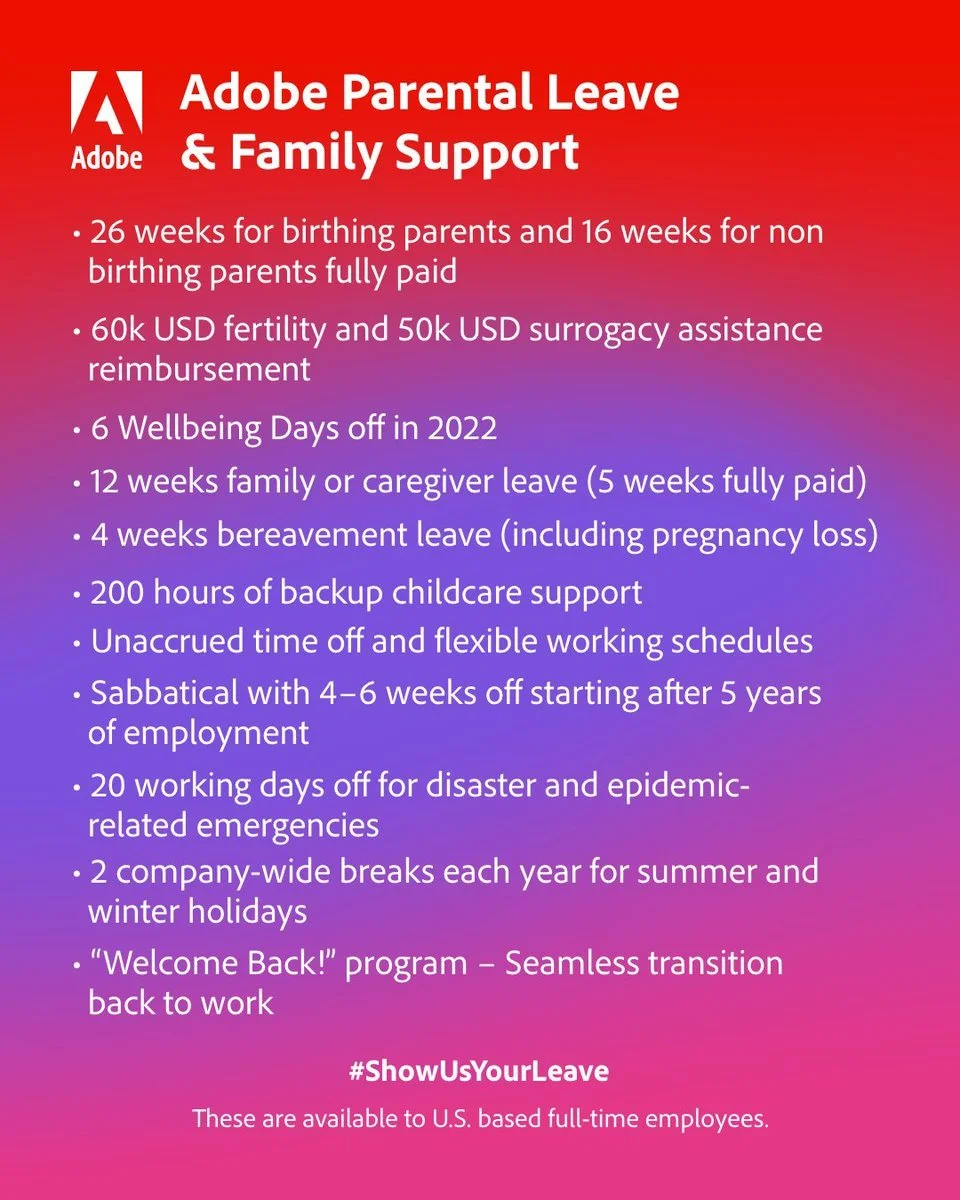 Adobe

Adobe Parental Leave & Family Support

• 26 weeks for birthing parents and 16 weeks for non birthing parents fully paid

• 60k USD fertility and 50k USD surrogacy assistance reimbursement

• 6 Wellbeing Days off in 2022

• 12 weeks family or caregiver leave (5 weeks fully paid)

• 4 weeks bereavement leave (including pregnancy loss)

• 200 hours of backup childcare support

• Unaccrued time off and flexible working schedules

• Sabbatical with 4–6 weeks off starting after 5 years of employment

• 20 working days off for disaster and epidemic-related emergencies

• 2 company-wide breaks each year for summer and winter holidays

• “Welcome Back!” program – Seamless transition back to work

#ShowUsYourLeave

These are available to U.S. based full-time employees.